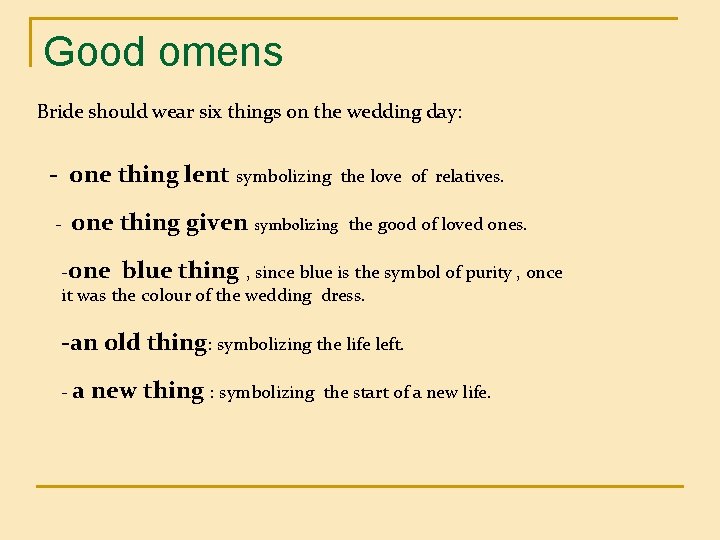 Good omens

Bride should wear six things on the wedding day:

- one thing lent symbolizing the love of relatives.

- one thing given symbolizing the good of loved ones.

-one blue thing , since blue is the symbol of purity , once it was the colour of the wedding dress.

-an old thing: symbolizing the life left.

- a new thing : symbolizing the start of a new life.